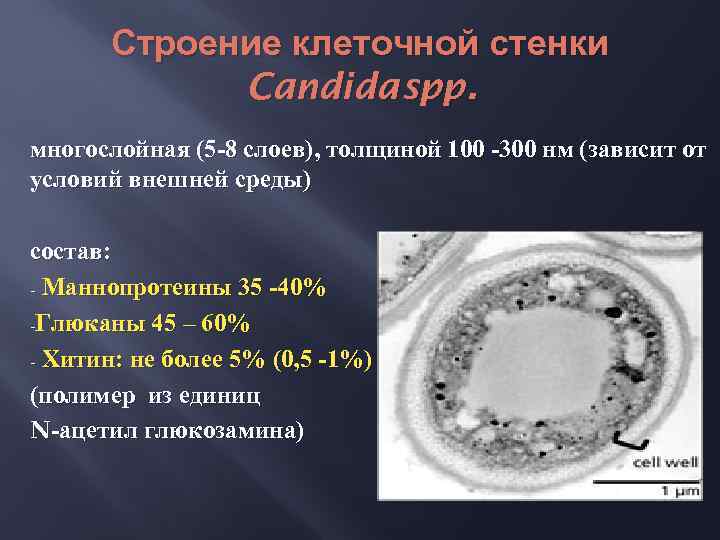 Строение клеточной стенки Candidaspp.

многослойная (5-8 слоев), толщиной 100 -300 нм (зависит от условий внешней среды)

состав:
- Маннопротеины 35 -40%
-Глюканы 45 – 60%
- Хитин: не более 5% (0,5 -1%)
(полимер из единиц
N-ацетил глюкозамина)

cell well
1 μm